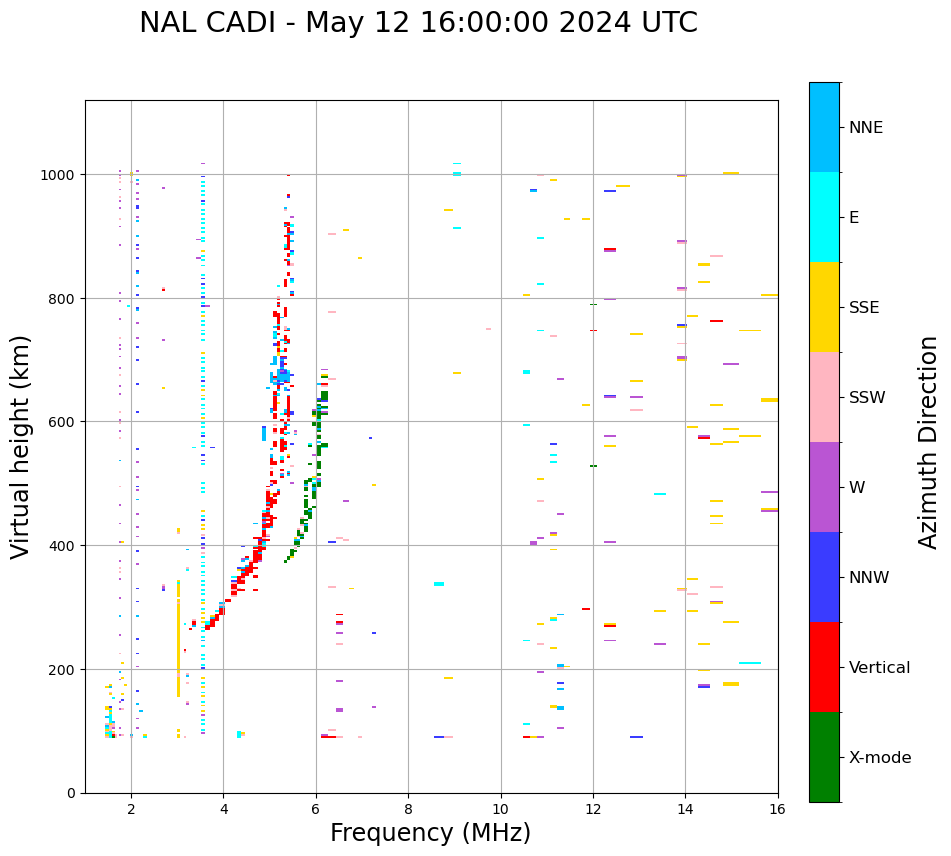 NAL CADI - May 12 16:00:00 2024 UTC

Virtual height (km)

1000
800
600
400
200
0

2
4
6
8
10
12
14
16

Frequency (MHz)

NNE
E
SSE
SSW
W
NNW
Vertical
X-mode

Azimuth Direction